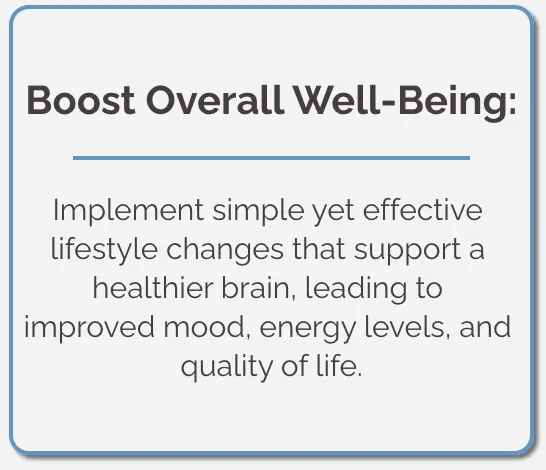 Boost Overall Well-Being:

Implement simple yet effective lifestyle changes that support a healthier brain, leading to improved mood, energy levels, and quality of life.